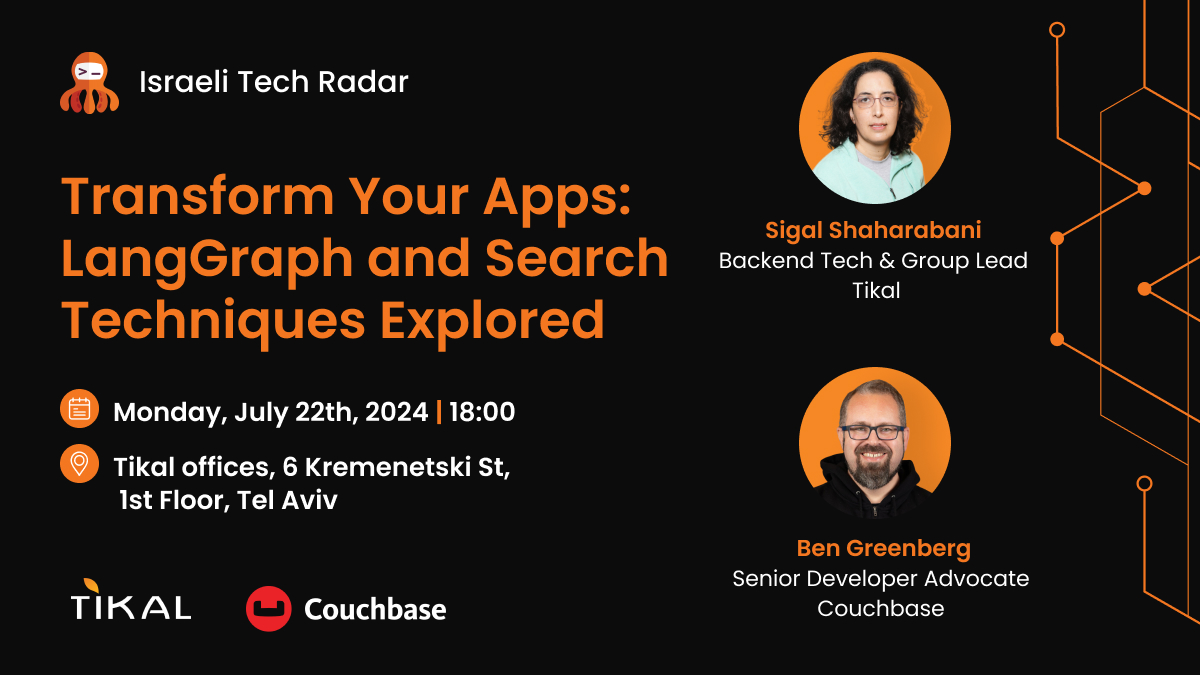 Israeli Tech Radar

Transform Your Apps: LangGraph and Search Techniques Explored

Monday, July 22th, 2024 | 18:00

Tikal offices, 6 Kremenetski St, 1st Floor, Tel Aviv

TIKAL

Couchbase

Sigal Shaharabani
Backend Tech & Group Lead
Tikal

Ben Greenberg
Senior Developer Advocate
Couchbase